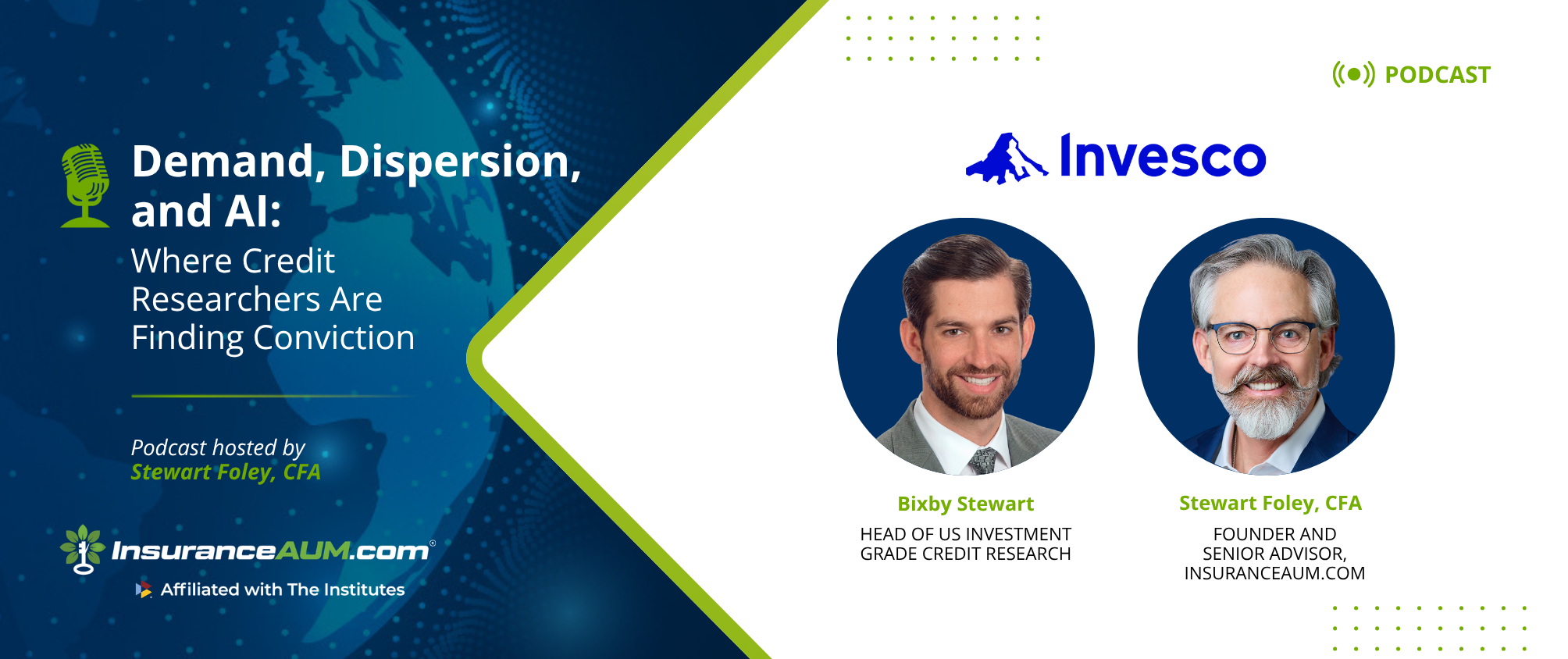 Demand, Dispersion, and AI:
Where Credit Researchers Are Finding Conviction

Podcast hosted by
Stewart Foley, CFA

InsuranceAUM.com®
Affiliated with The Institutes

PODCAST

Invesco

Bixby Stewart
HEAD OF US INVESTMENT GRADE CREDIT RESEARCH

Stewart Foley, CFA
FOUNDER AND SENIOR ADVISOR, INSURANCEAUM.COM